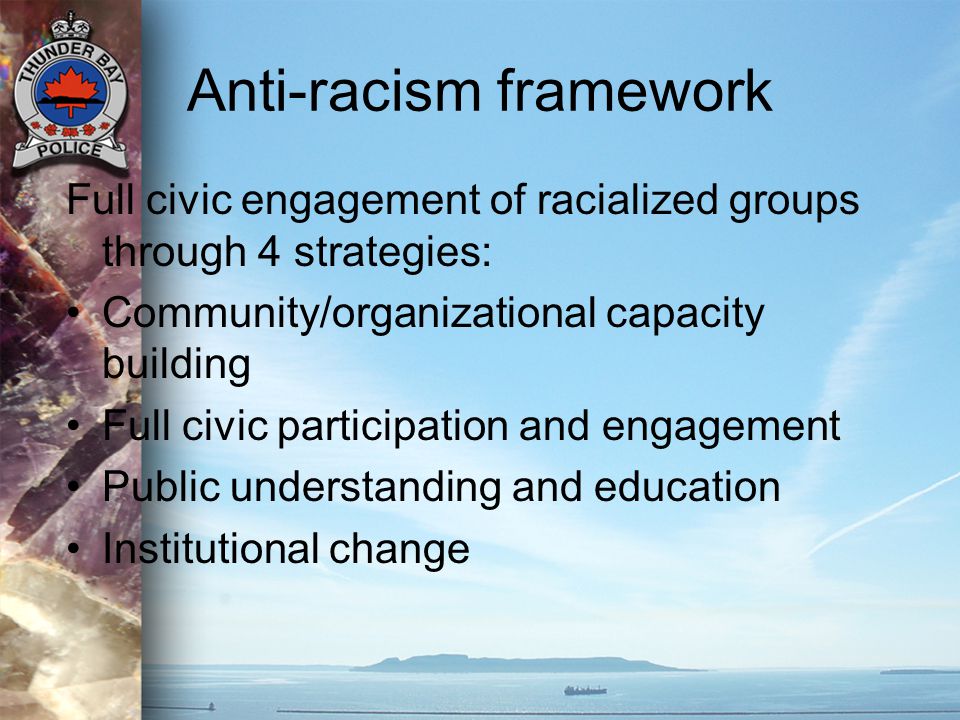 THUNDER BAY
POLICE

Anti-racism framework

Full civic engagement of racialized groups through 4 strategies:

• Community/organizational capacity building
• Full civic participation and engagement
• Public understanding and education
• Institutional change